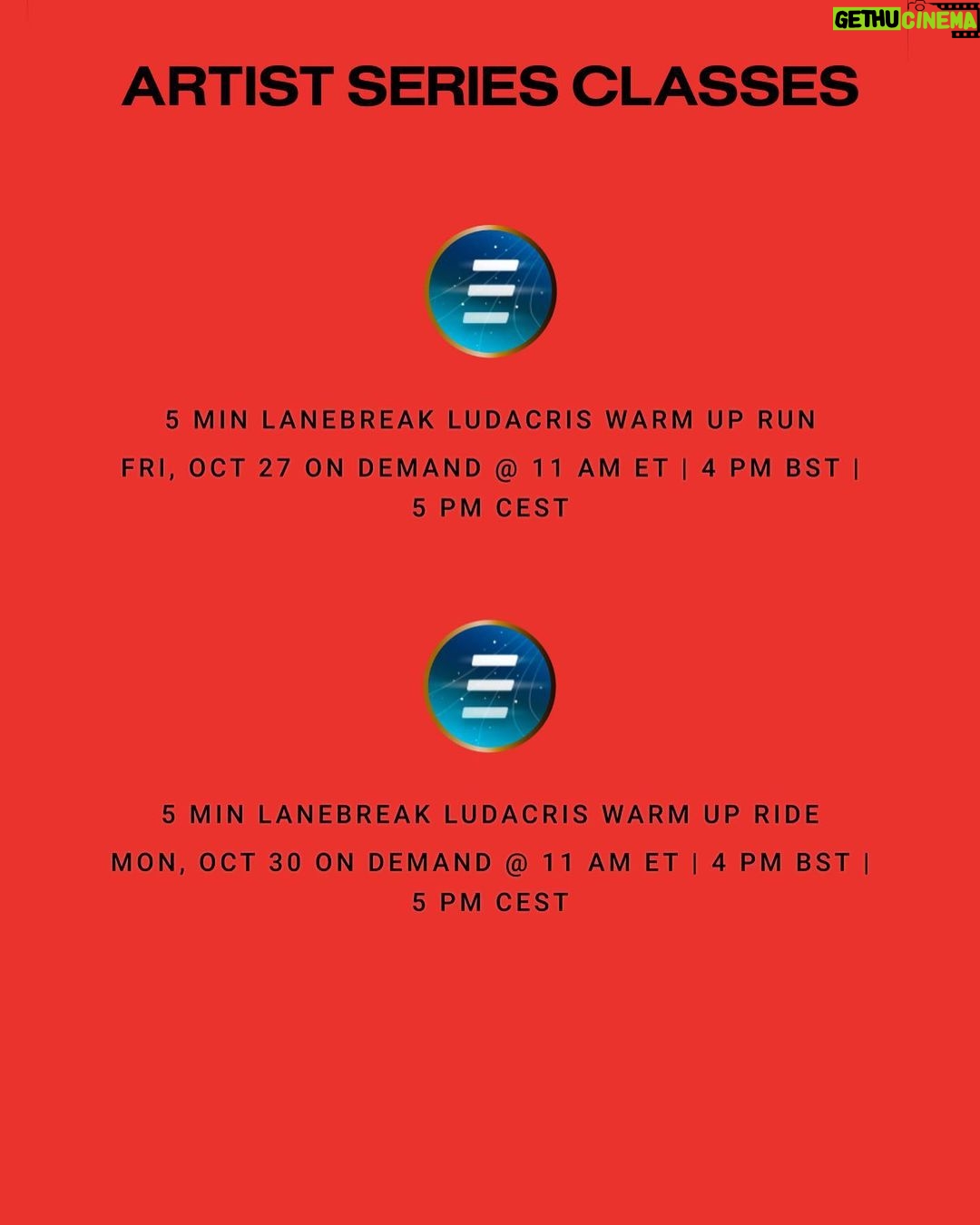 GETHU CINEMA

ARTIST SERIES CLASSES

5 MIN LANEBREAK LUDACRIS WARM UP RUN

FRI, OCT 27 ON DEMAND @ 11 AM ET | 4 PM BST | 5 PM CEST

5 MIN LANEBREAK LUDACRIS WARM UP RIDE

MON, OCT 30 ON DEMAND @ 11 AM ET | 4 PM BST | 5 PM CEST